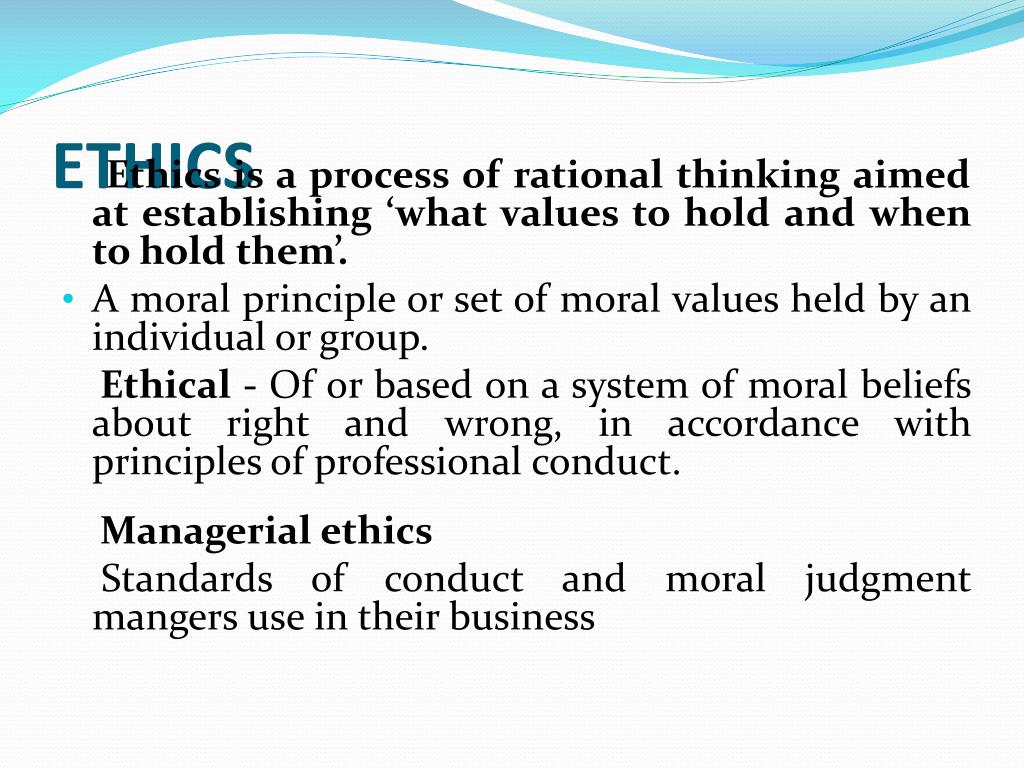 ETHICS

Ethics is a process of rational thinking aimed at establishing ‘what values to hold and when to hold them’.

• A moral principle or set of moral values held by an individual or group.

Ethical - Of or based on a system of moral beliefs about right and wrong, in accordance with principles of professional conduct.

Managerial ethics

Standards of conduct and moral judgment mangers use in their business